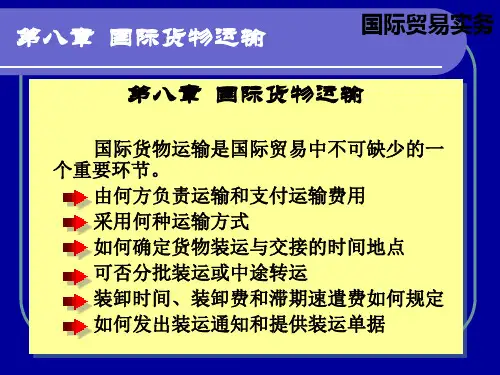 第八章 国际货物运输

国际贸易实务

第八章 国际货物运输

国际货物运输是国际贸易中不可缺少的一个重要环节。

由何方负责运输和支付运输费用

采用何种运输方式

如何确定货物装运与交接的时间地点

可否分批装运或中途转运

装卸时间、装卸费和滞期速遣费如何规定

如何发出装运通知和提供装运单据